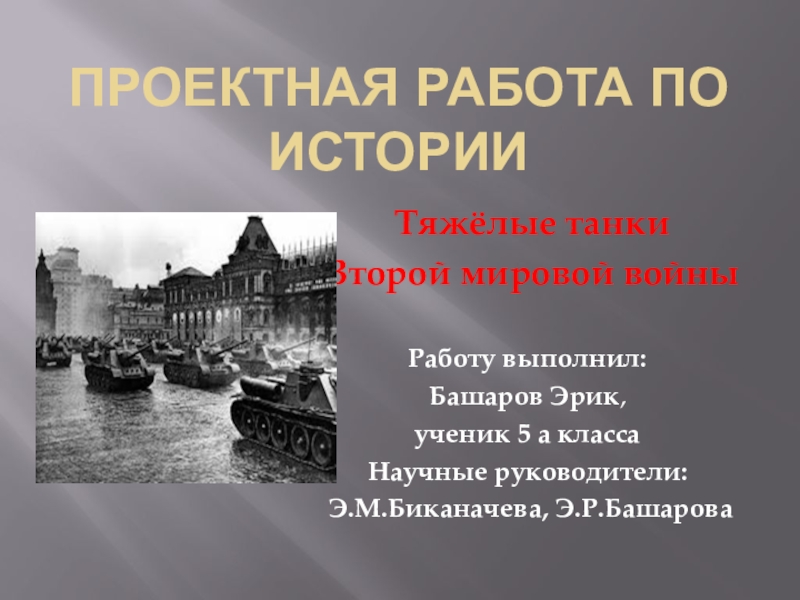 ПРОЕКТНАЯ РАБОТА ПО ИСТОРИИ

Тяжёлые танки
Второй мировой войны

Работу выполнил:
Башаров Эрик,
ученик 5 а класса
Научные руководители:
Э.М.Биканачева, Э.Р.Башарова